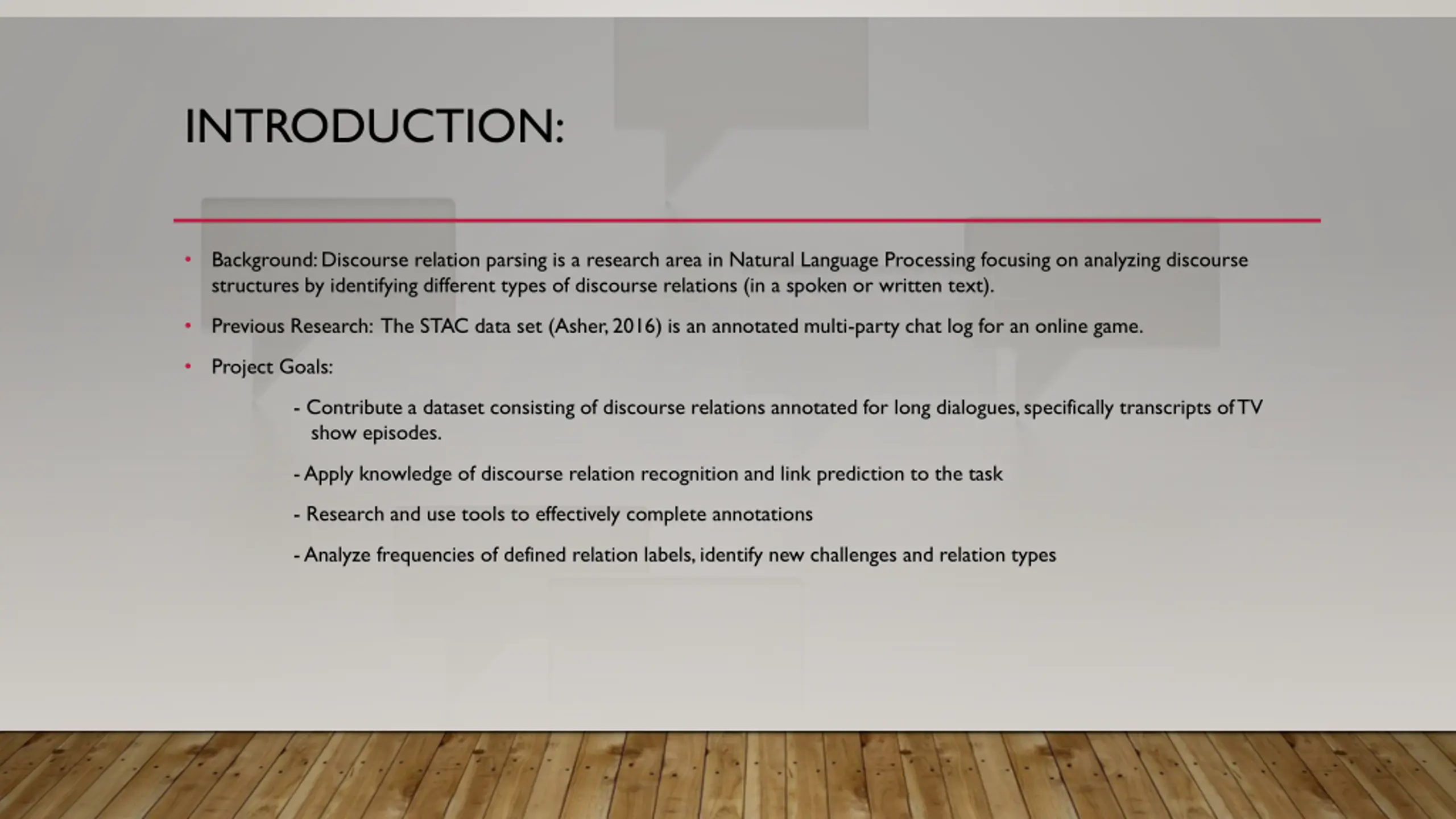 INTRODUCTION:

• Background: Discourse relation parsing is a research area in Natural Language Processing focusing on analyzing discourse structures by identifying different types of discourse relations (in a spoken or written text).

• Previous Research: The STAC data set (Asher, 2016) is an annotated multi-party chat log for an online game.

• Project Goals:

- Contribute a dataset consisting of discourse relations annotated for long dialogues, specifically transcripts of TV show episodes.

- Apply knowledge of discourse relation recognition and link prediction to the task

- Research and use tools to effectively complete annotations

- Analyze frequencies of defined relation labels, identify new challenges and relation types